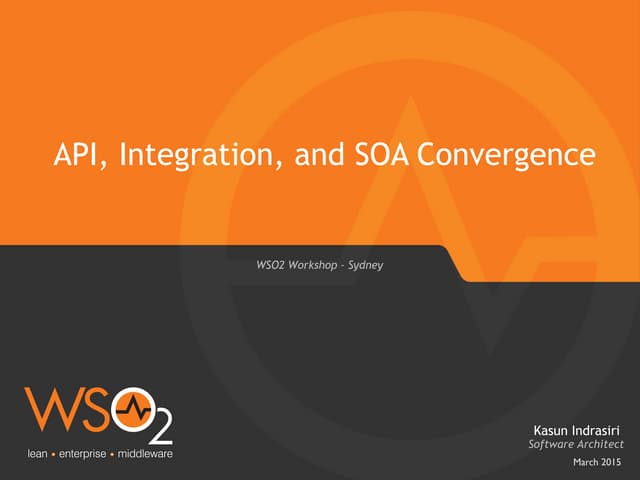 API, Integration, and SOA Convergence

WSO2 Workshop - Sydney

WSO2
lean • enterprise • middleware

Kasun Indrasiri
Software Architect
March 2015